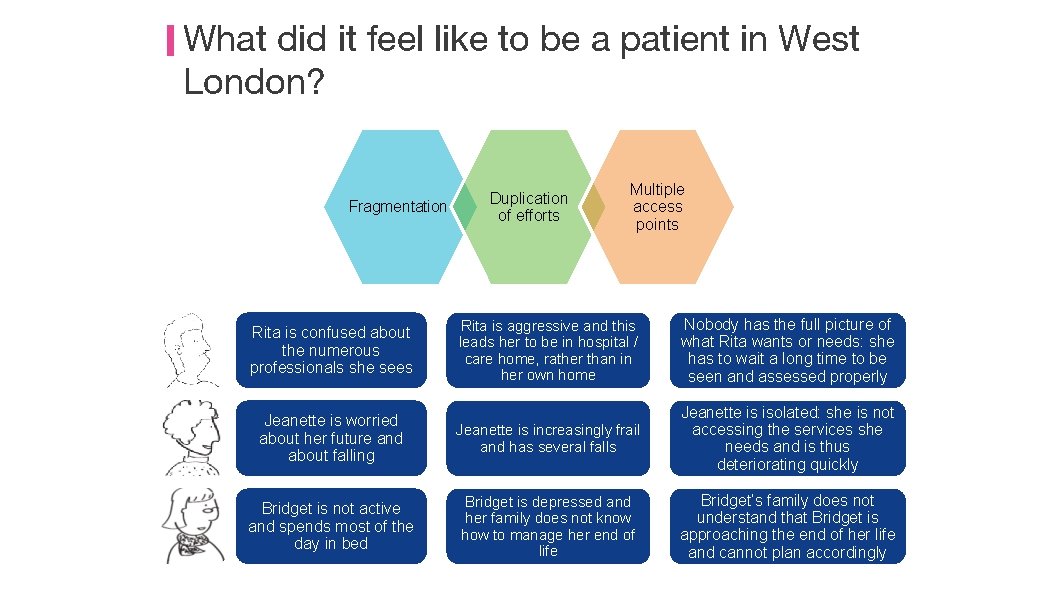 What did it feel like to be a patient in West London?

Fragmentation

Duplication of efforts

Multiple access points

Rita is confused about the numerous professionals she sees

Rita is aggressive and this leads her to be in hospital / care home, rather than in her own home

Nobody has the full picture of what Rita wants or needs: she has to wait a long time to be seen and assessed properly

Jeanette is worried about her future and about falling

Jeanette is increasingly frail and has several falls

Jeanette is isolated: she is not accessing the services she needs and is thus deteriorating quickly

Bridget is not active and spends most of the day in bed

Bridget is depressed and her family does not know how to manage her end of life

Bridget's family does not understand that Bridget is approaching the end of her life and cannot plan accordingly